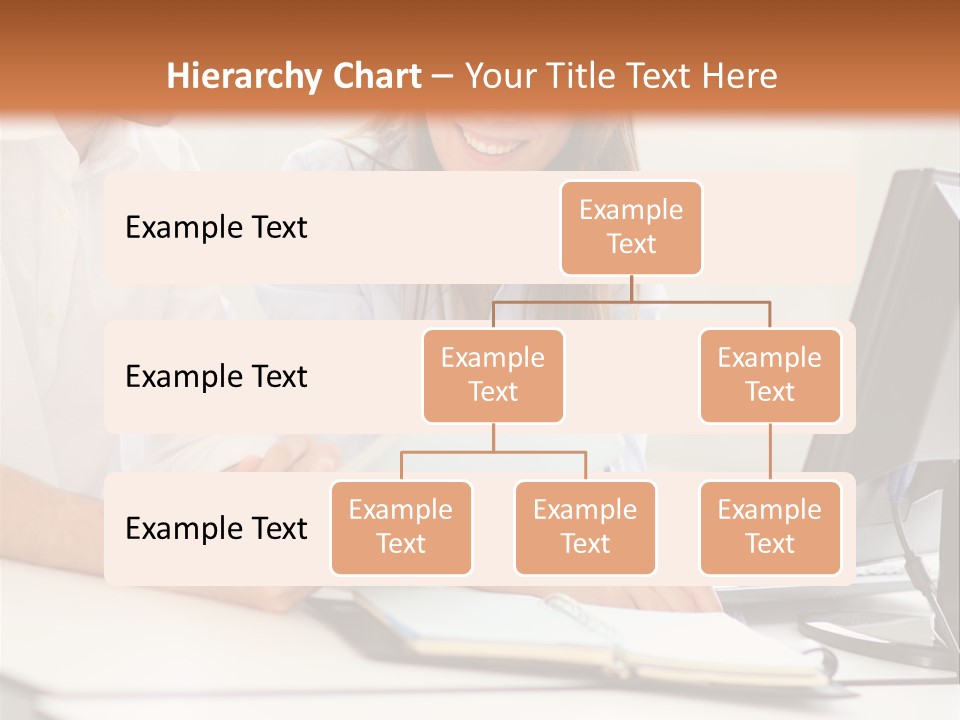 Hierarchy Chart – Your Title Text Here

Example Text

Example Text

Example Text

Example Text

Example Text

Example Text

Example Text

Example Text

Example Text